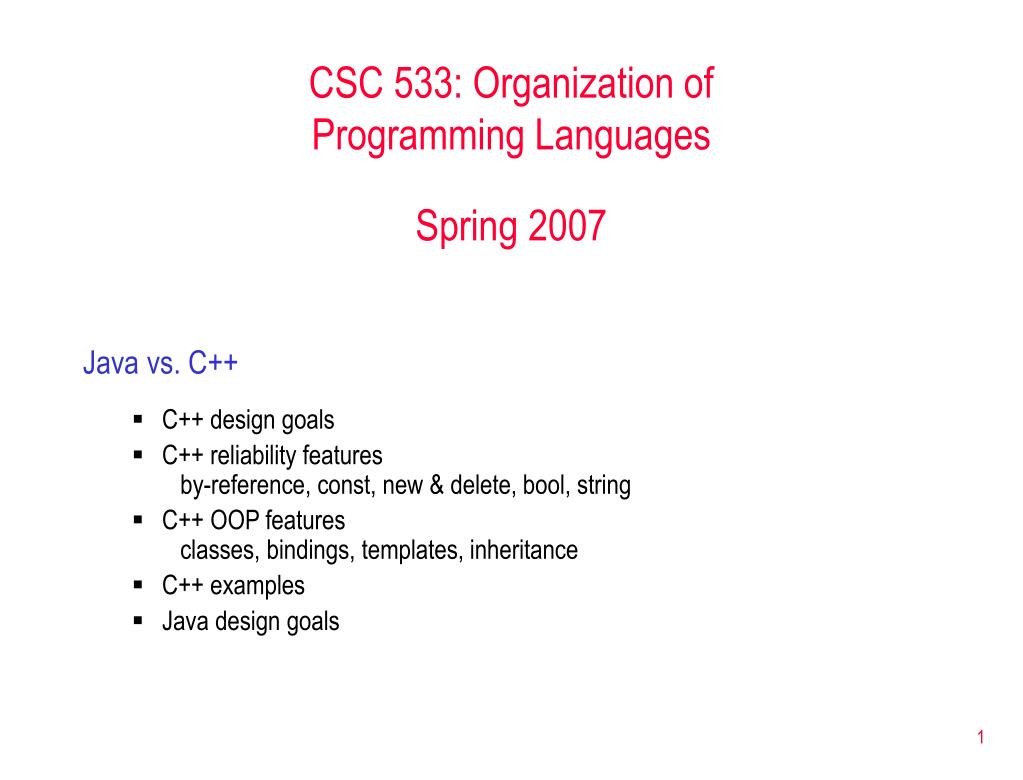 CSC 533: Organization of Programming Languages

Spring 2007

Java vs. C++

▪ C++ design goals
▪ C++ reliability features
by-reference, const, new & delete, bool, string
▪ C++ OOP features
classes, bindings, templates, inheritance
▪ C++ examples
▪ Java design goals

1